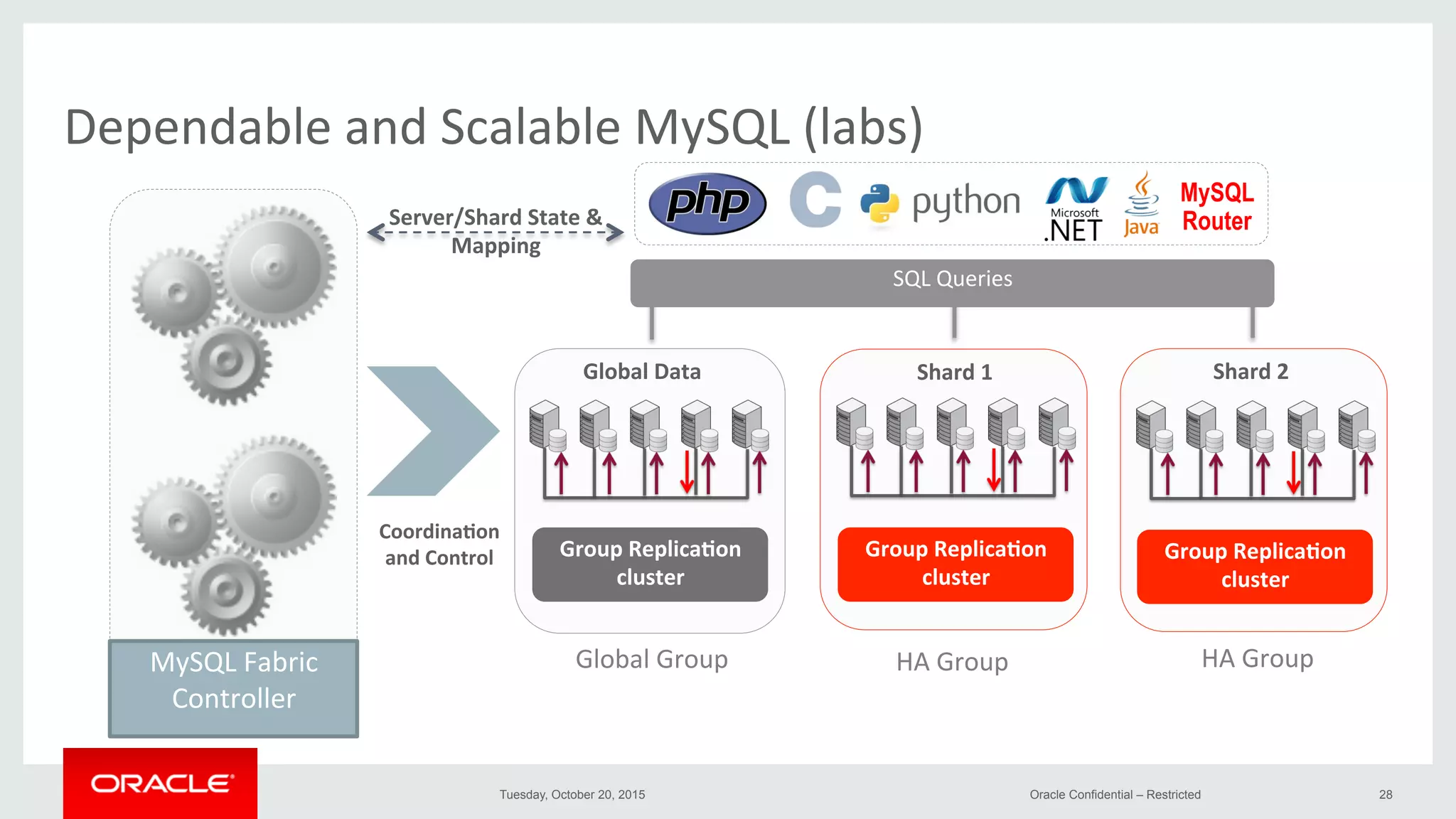 Dependable and Scalable MySQL (labs)

Server/Shard State & Mapping

php C python Microsoft .NET Java MySQL Router

SQL Queries

Global Data

Group Replication cluster

Global Group

Shard 1

Group Replication cluster

HA Group

Shard 2

Group Replication cluster

HA Group

Coordination and Control

MySQL Fabric Controller

ORACLE

Tuesday, October 20, 2015

Oracle Confidential – Restricted

28